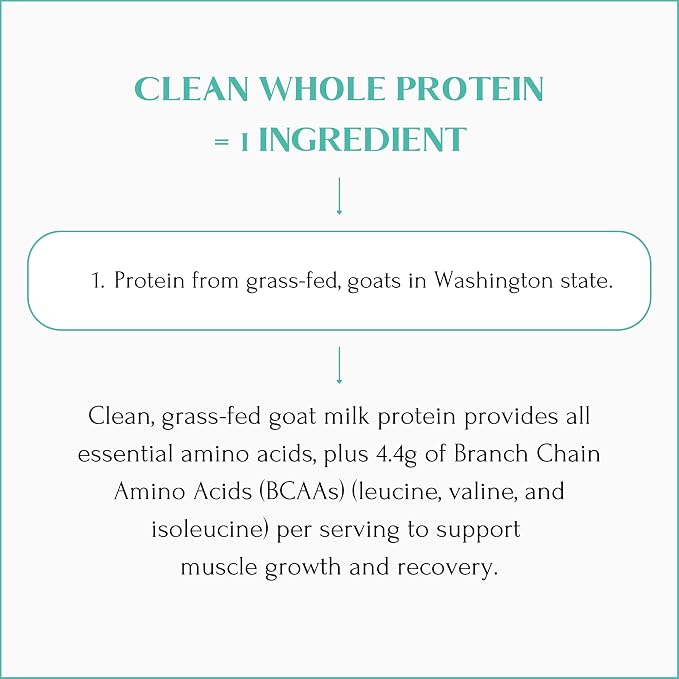 CLEAN WHOLE PROTEIN
= 1 INGREDIENT

1. Protein from grass-fed, goats in Washington state.

Clean, grass-fed goat milk protein provides all essential amino acids, plus 4.4g of Branch Chain Amino Acids (BCAAs) (leucine, valine, and isoleucine) per serving to support muscle growth and recovery.